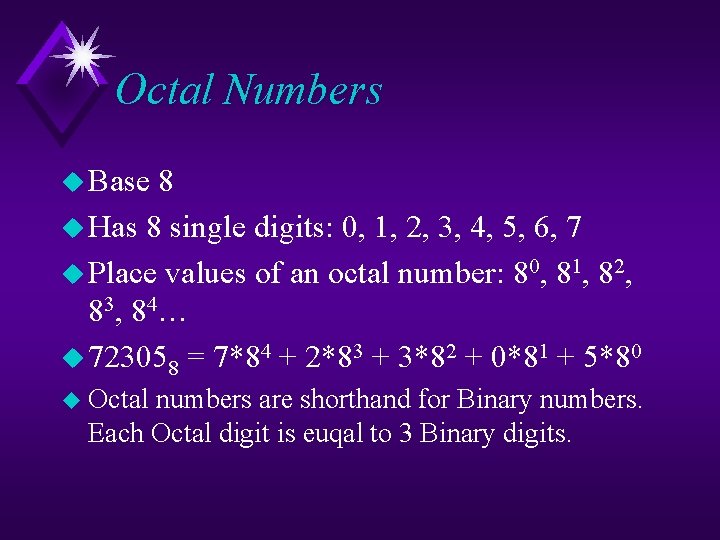 Octal Numbers

Base 8

Has 8 single digits: 0, 1, 2, 3, 4, 5, 6, 7

Place values of an octal number: $8^0$, $8^1$, $8^2$, $8^3$, $8^4$…

$72305_8 = 7*8^4 + 2*8^3 + 3*8^2 + 0*8^1 + 5*8^0$

Octal numbers are shorthand for Binary numbers. Each Octal digit is euqal to 3 Binary digits.